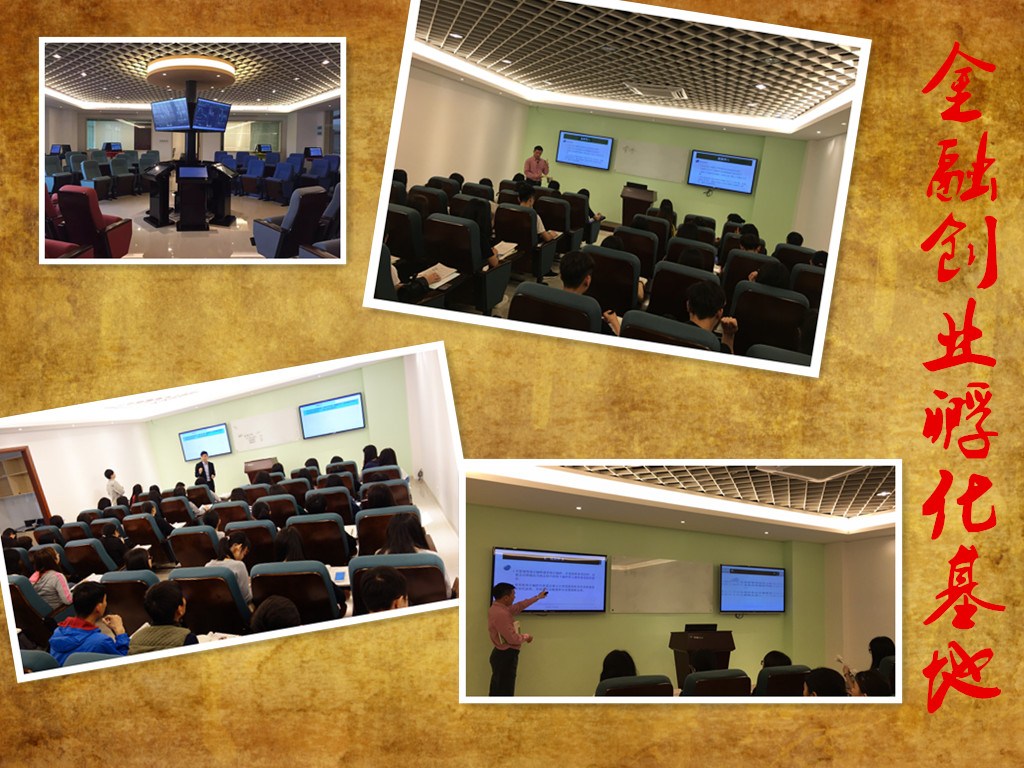 金融创业孵化基地